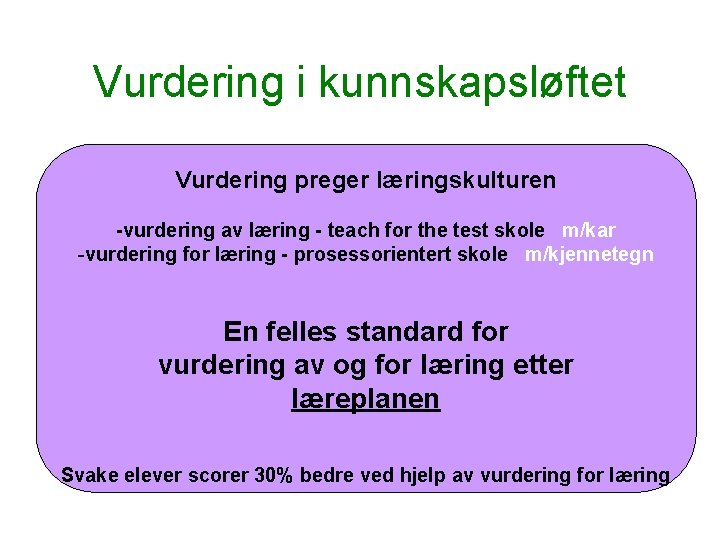 Vurdering i kunnskapsløftet

Vurdering preger læringskulturen

-vurdering av læring - teach for the test skole m/kar
-vurdering for læring - prosessorientert skole m/kjennetegn

En felles standard for vurdering av og for læring etter læreplanen

Svake elever scorer 30% bedre ved hjelp av vurdering for læring